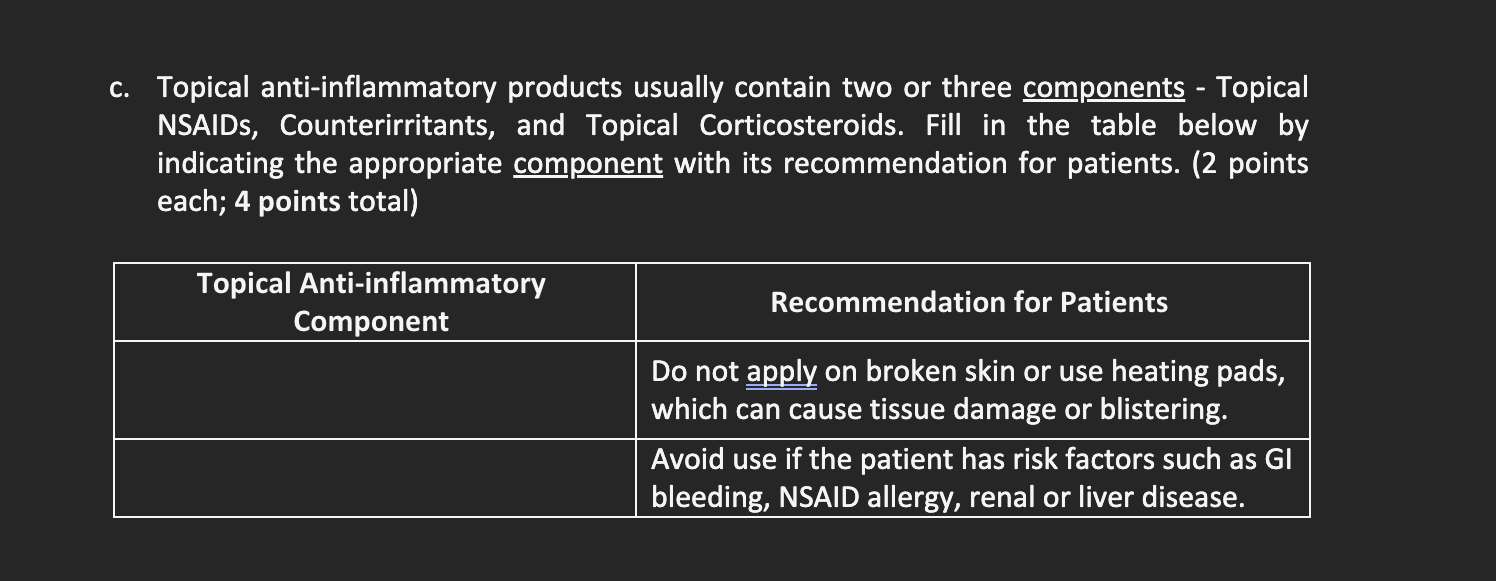 c. Topical anti-inflammatory products usually contain two or three components - Topical NSAIDs, Counterirritants, and Topical Corticosteroids. Fill in the table below by indicating the appropriate component with its recommendation for patients. (2 points each; 4 points total)

| Topical Anti-inflammatory Component | Recommendation for Patients |
|---|---|
| | Do not apply on broken skin or use heating pads, which can cause tissue damage or blistering. |
| | Avoid use if the patient has risk factors such as GI bleeding, NSAID allergy, renal or liver disease. |